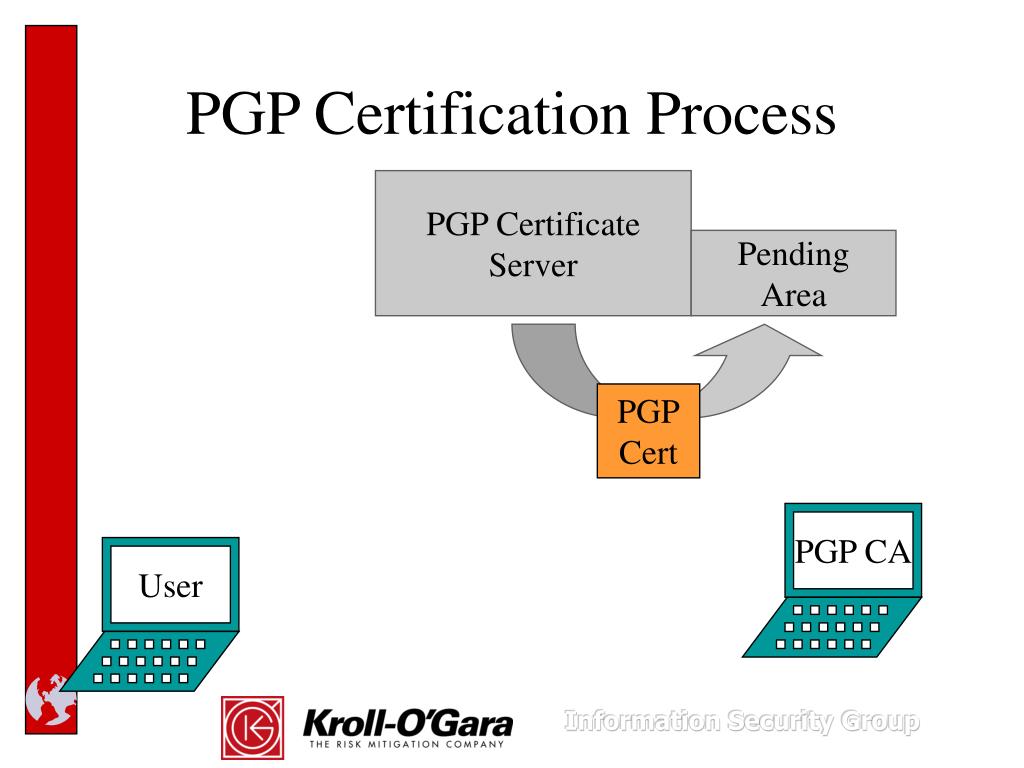 PGP Certification Process

PGP Certificate Server

Pending Area

PGP Cert

User

PGP CA

Kroll-O'Gara
THE RISK MITIGATION COMPANY

Information Security Group